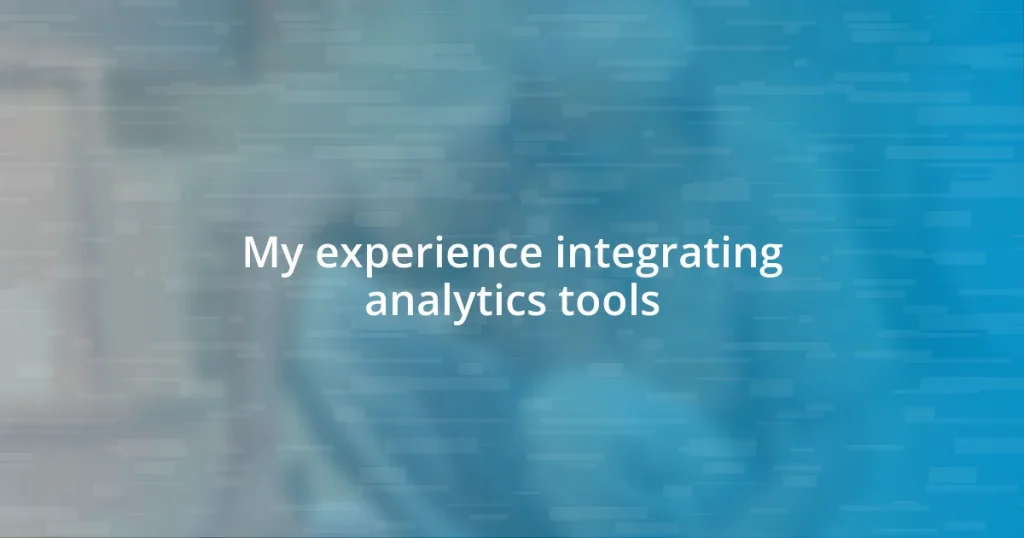 My experience integrating analytics tools